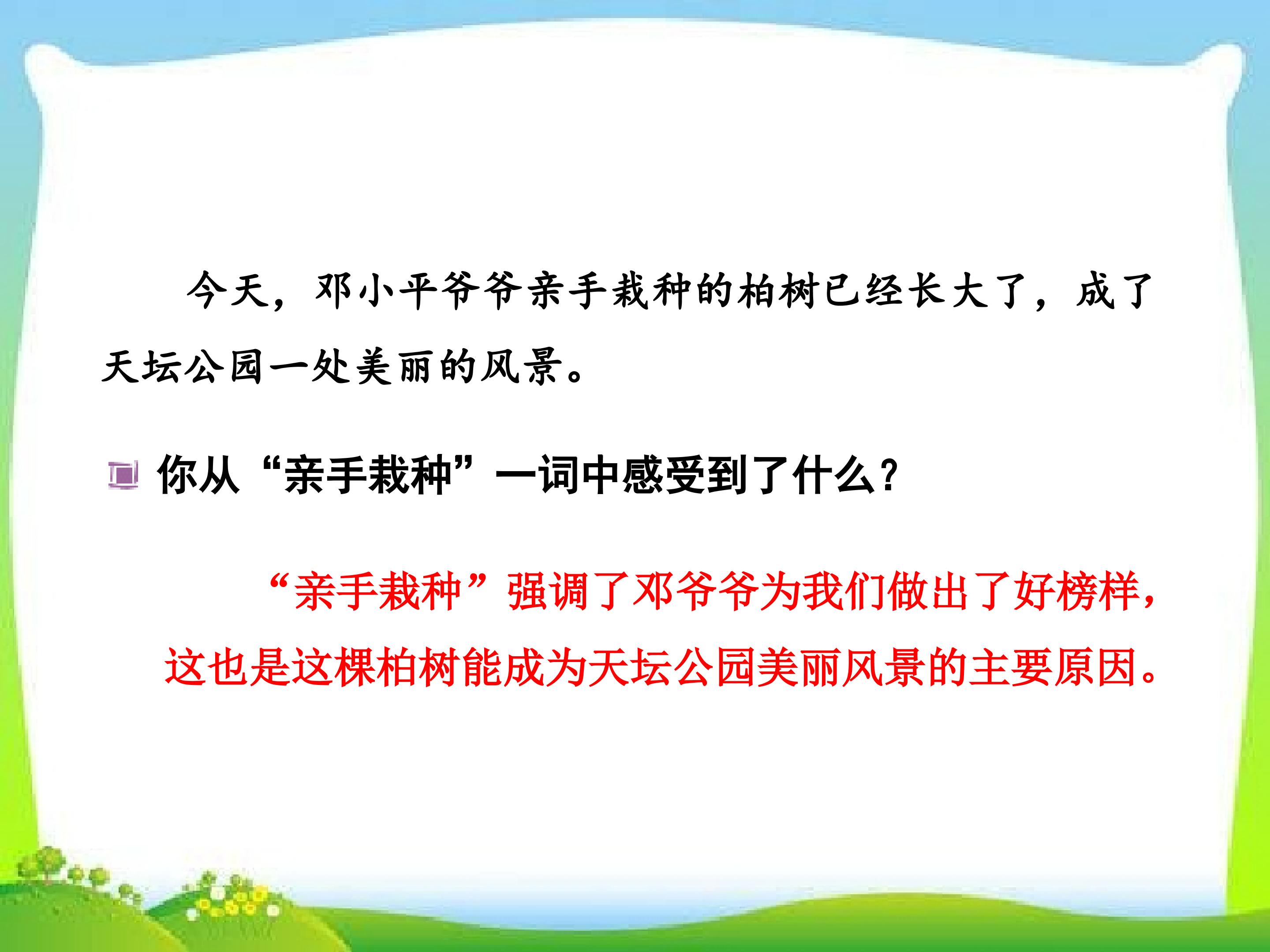 今天，邓小平爷爷亲手栽种的柏树已经长大了，成了天坛公园一处美丽的风景。

你从“亲手栽种”一词中感受到了什么？

“亲手栽种”强调了邓爷爷为我们做出了好榜样，这也是这棵柏树能成为天坛公园美丽风景的主要原因。